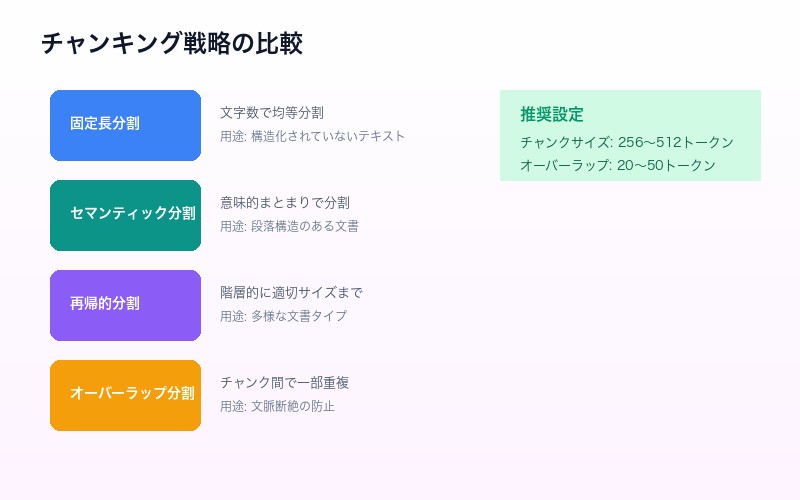 チャンキング戦略の比較

固定長分割

文字数で均等分割
用途: 構造化されていないテキスト

セマンティック分割

意味的まとまりで分割
用途: 段落構造のある文書

再帰的分割

階層的に適切サイズまで
用途: 多様な文書タイプ

オーバーラップ分割

チャンク間で一部重複
用途: 文脈断絶の防止

推奨設定
チャンクサイズ: 256〜512トークン
オーバーラップ: 20〜50トークン